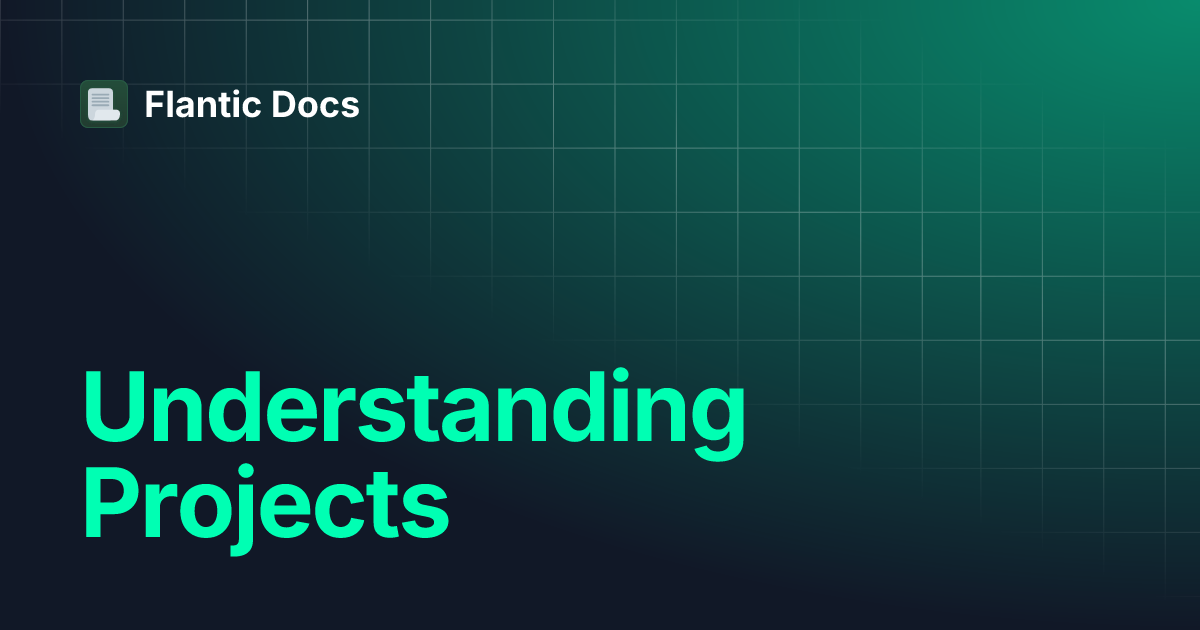 Flantic Docs

Understanding Projects